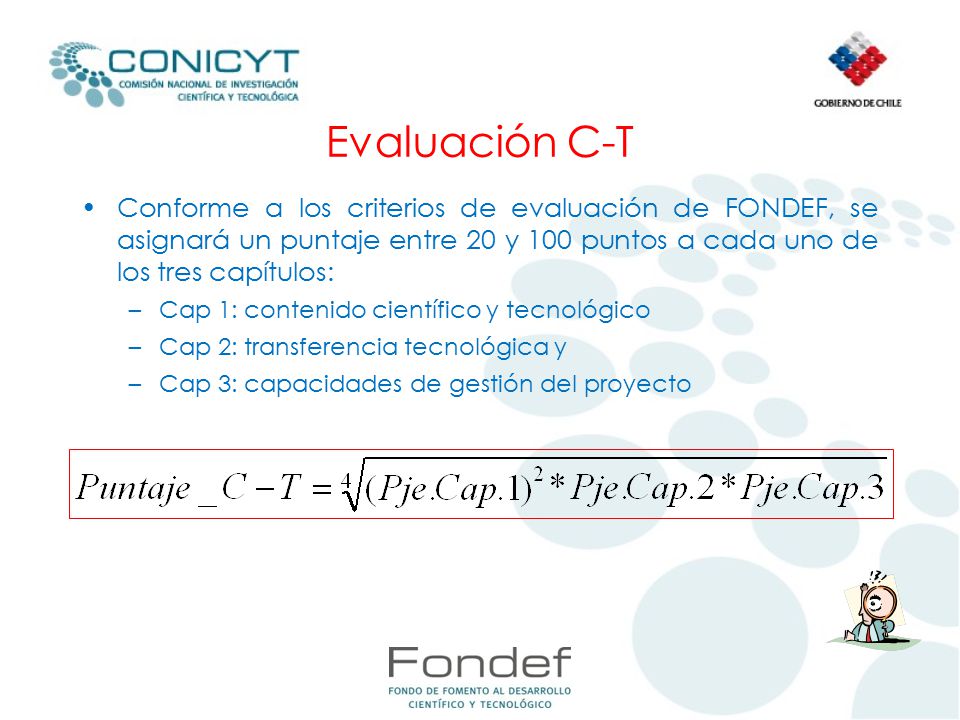 CONICYT
COMISIÓN NACIONAL DE INVESTIGACIÓN CIENTÍFICA Y TECNOLÓGICA

GOBIERNO DE CHILE

Evaluación C-T

• Conforme a los criterios de evaluación de FONDEF, se asignará un puntaje entre 20 y 100 puntos a cada uno de los tres capítulos:
– Cap 1: contenido científico y tecnológico
– Cap 2: transferencia tecnológica y
– Cap 3: capacidades de gestión del proyecto

$Puntaje\_C-T = \sqrt[4]{(Pje.Cap.1)^2 * Pje.Cap.2 * Pje.Cap.3}$

Fondef
FONDO DE FOMENTO AL DESARROLLO CIENTÍFICO Y TECNOLÓGICO